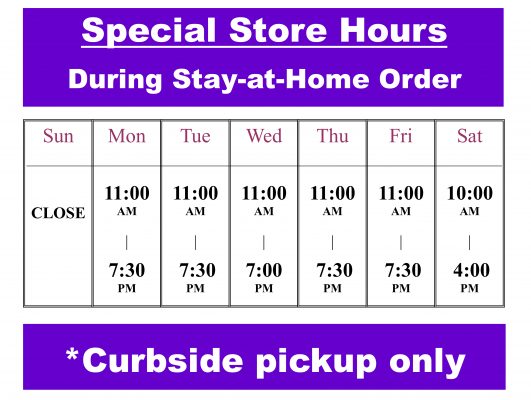 Special Store Hours

During Stay-at-Home Order

| Sun | Mon | Tue | Wed | Thu | Fri | Sat |
|---|---|---|---|---|---|---|
| CLOSE | 11:00 AM \| 7:30 PM | 11:00 AM \| 7:30 PM | 11:00 AM \| 7:00 PM | 11:00 AM \| 7:30 PM | 11:00 AM \| 7:30 PM | 10:00 AM \| 4:00 PM |

*Curbside pickup only